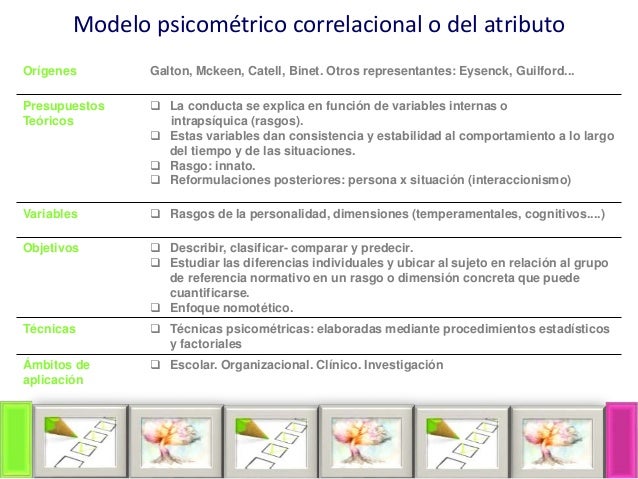 Modelo psicométrico correlacional o del atributo

| | |
|---|---|
| Orígenes | Galton, Mckeen, Catell, Binet. Otros representantes: Eysenck, Guilford... |
| Presupuestos Teóricos | ❑ La conducta se explica en función de variables internas o intrapsíquica (rasgos). ❑ Estas variables dan consistencia y estabilidad al comportamiento a lo largo del tiempo y de las situaciones. ❑ Rasgo: innato. ❑ Reformulaciones posteriores: persona x situación (interaccionismo) |
| Variables | ❑ Rasgos de la personalidad, dimensiones (temperamentales, cognitivos....) |
| Objetivos | ❑ Describir, clasificar- comparar y predecir. ❑ Estudiar las diferencias individuales y ubicar al sujeto en relación al grupo de referencia normativo en un rasgo o dimensión concreta que puede cuantificarse. ❑ Enfoque nomotético. |
| Técnicas | ❑ Técnicas psicométricas: elaboradas mediante procedimientos estadísticos y factoriales |
| Ámbitos de aplicación | ❑ Escolar. Organizacional. Clínico. Investigación |